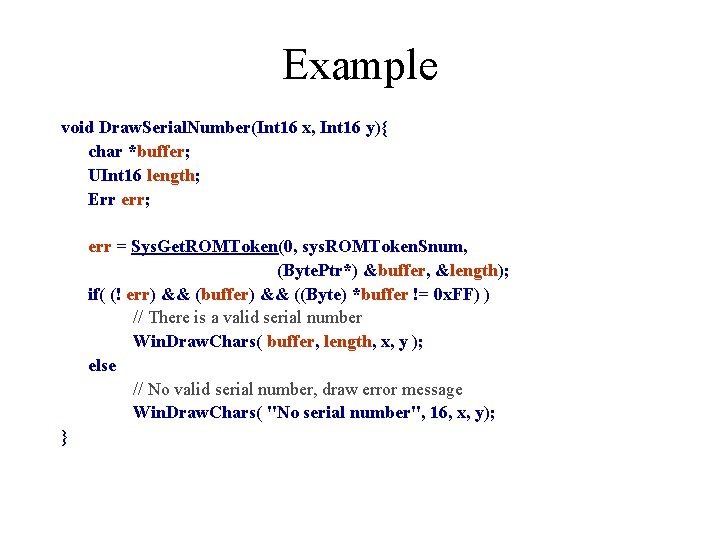 Example

void DrawSerialNumber(Int16 x, Int16 y){
char *buffer;
UInt16 length;
Err err;

err = SysGetROMToken(0, sysROMTokenSnum,
(BytePtr*) &buffer, &length);
if( (! err) && (buffer) && ((Byte) *buffer != 0xFF) )
// There is a valid serial number
WinDrawChars( buffer, length, x, y );
else
// No valid serial number, draw error message
WinDrawChars( "No serial number", 16, x, y);
}